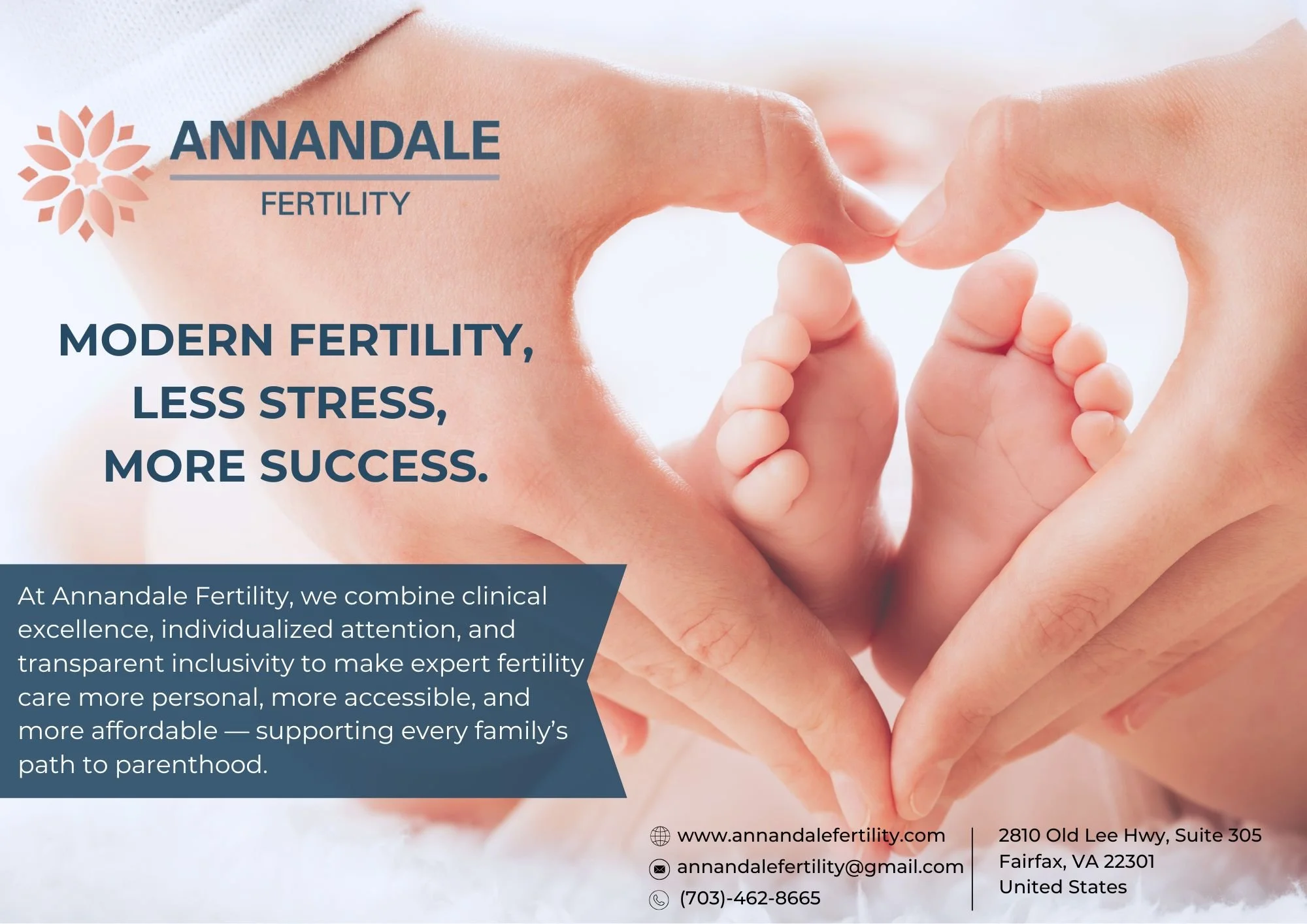 ANNANDALE
FERTILITY

MODERN FERTILITY,
LESS STRESS,
MORE SUCCESS.

At Annandale Fertility, we combine clinical excellence, individualized attention, and transparent inclusivity to make expert fertility care more personal, more accessible, and more affordable — supporting every family's path to parenthood.

www.annandalefertility.com
annandalefertility@gmail.com
(703)-462-8665

2810 Old Lee Hwy, Suite 305
Fairfax, VA 22301
United States